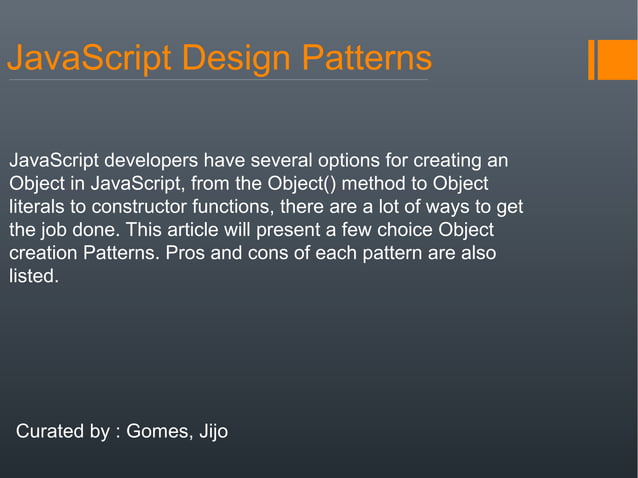 JavaScript Design Patterns

JavaScript developers have several options for creating an Object in JavaScript, from the Object() method to Object literals to constructor functions, there are a lot of ways to get the job done. This article will present a few choice Object creation Patterns. Pros and cons of each pattern are also listed.

Curated by : Gomes, Jijo